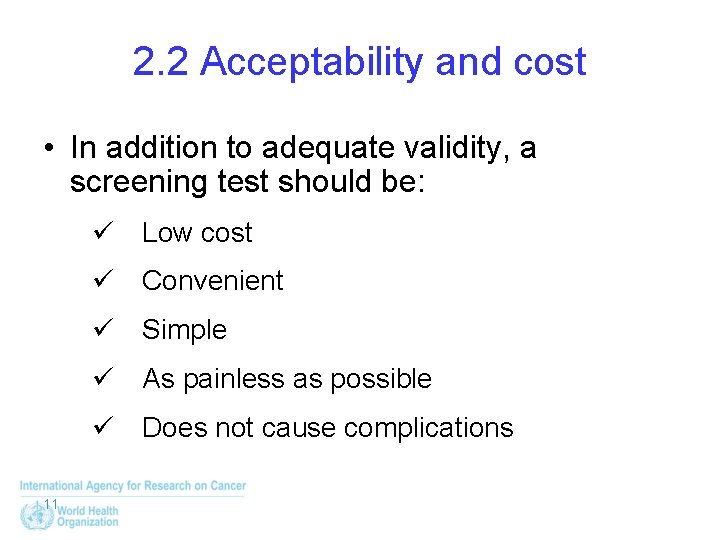 2.2 Acceptability and cost

• In addition to adequate validity, a screening test should be:

✓ Low cost

✓ Convenient

✓ Simple

✓ As painless as possible

✓ Does not cause complications

International Agency for Research on Cancer

11

World Health Organization